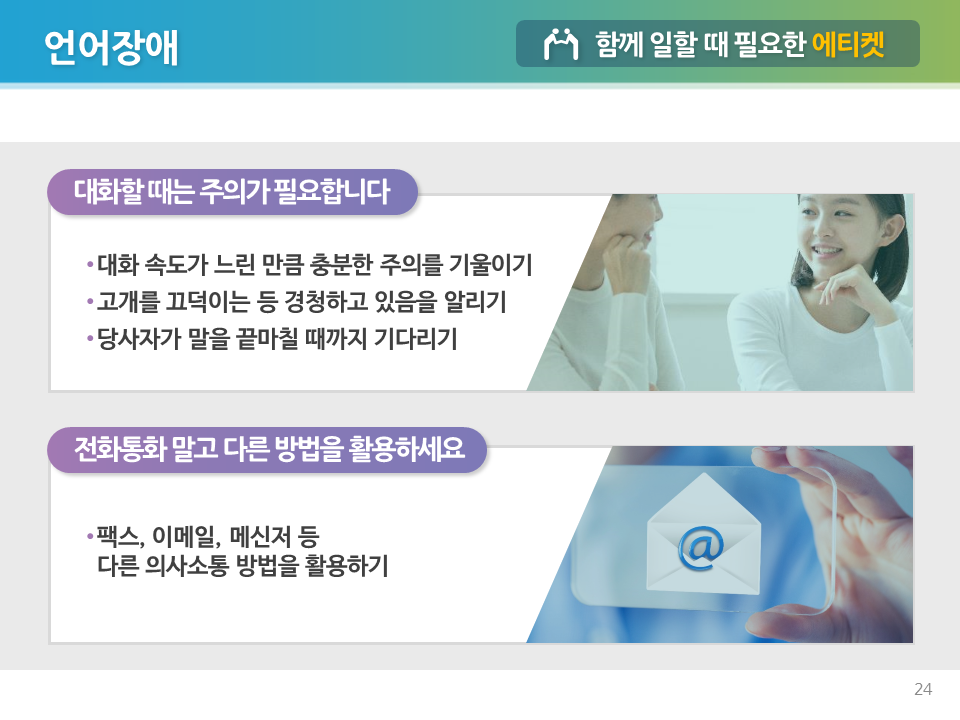 언어장애

함께 일할 때 필요한 에티켓

대화할 때는 주의가 필요합니다

•대화 속도가 느린 만큼 충분한 주의를 기울이기
•고개를 끄덕이는 등 경청하고 있음을 알리기
•당사자가 말을 끝마칠 때까지 기다리기

전화통화 말고 다른 방법을 활용하세요

•팩스, 이메일, 메신저 등 다른 의사소통 방법을 활용하기

@

24